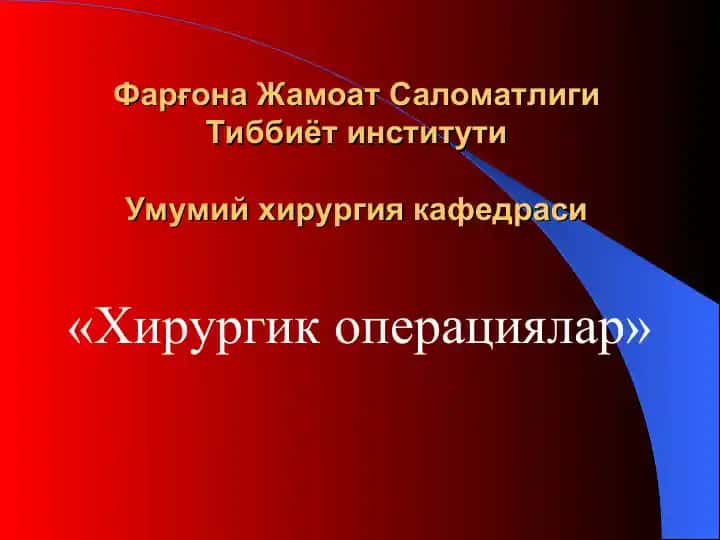 Фарғона Жамоат Саломатлиги Тиббиёт институти

Умумий хирургия кафедраси

«Хирургик операциялар»